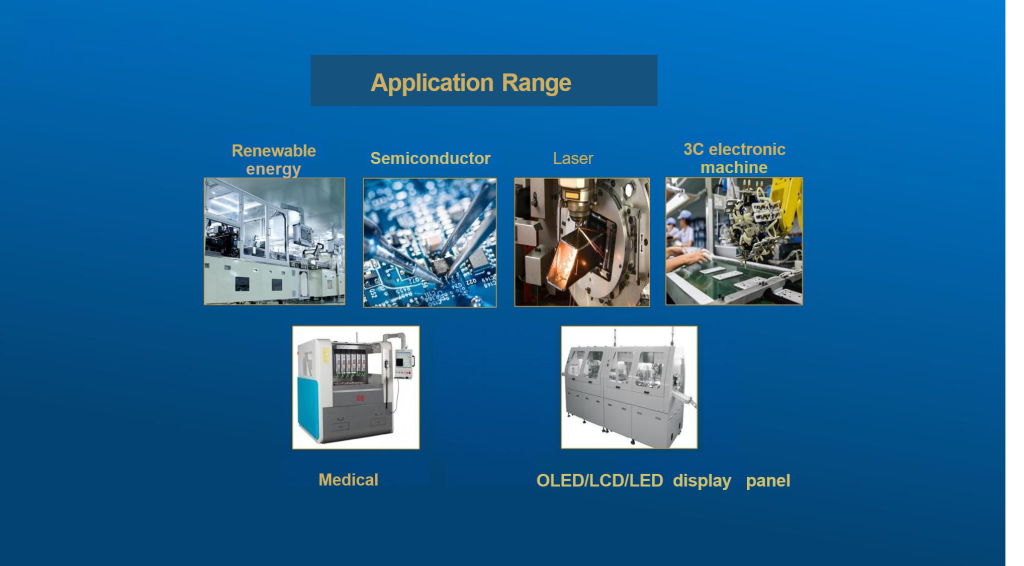 Application Range

Renewable energy

Semiconductor

Laser

3C electronic machine

Medical

OLED/LCD/LED display panel